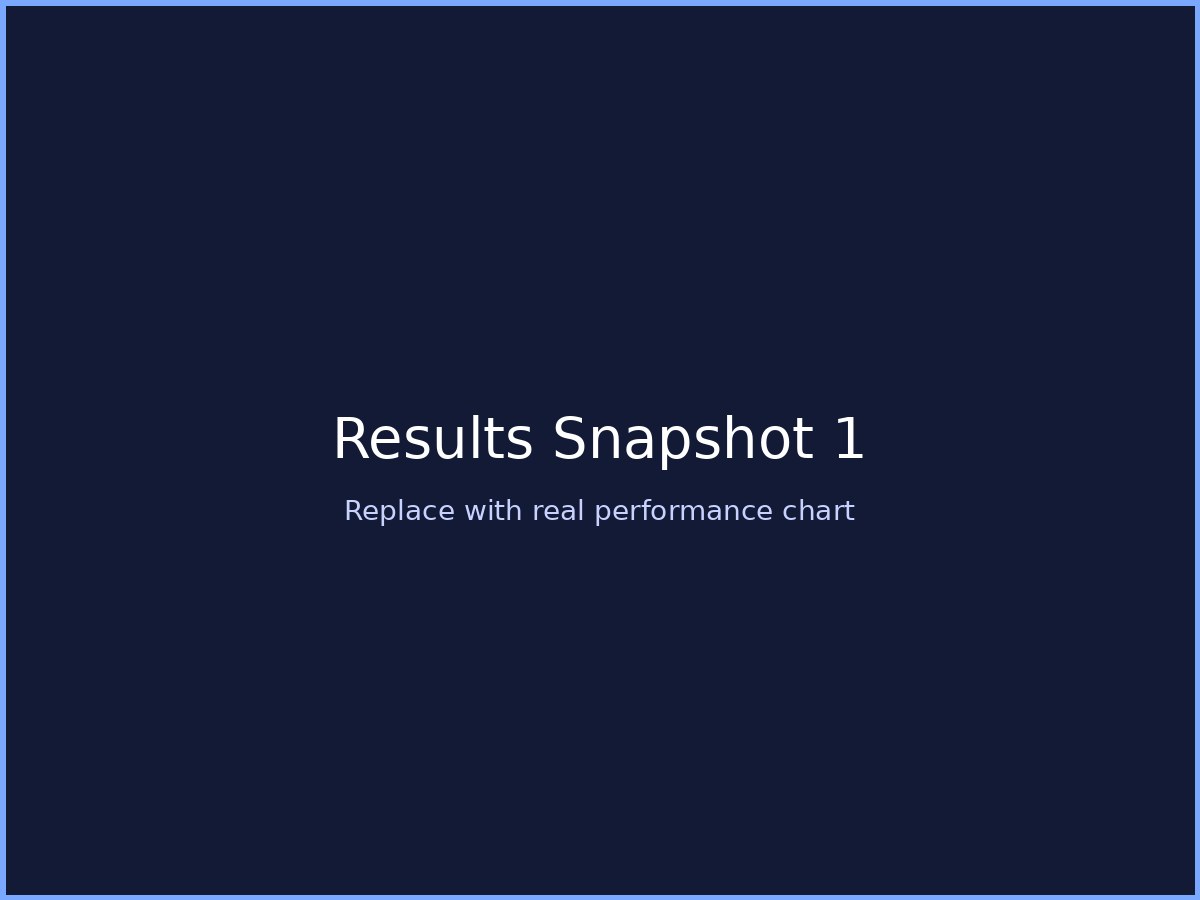 Results Snapshot 1

Replace with real performance chart